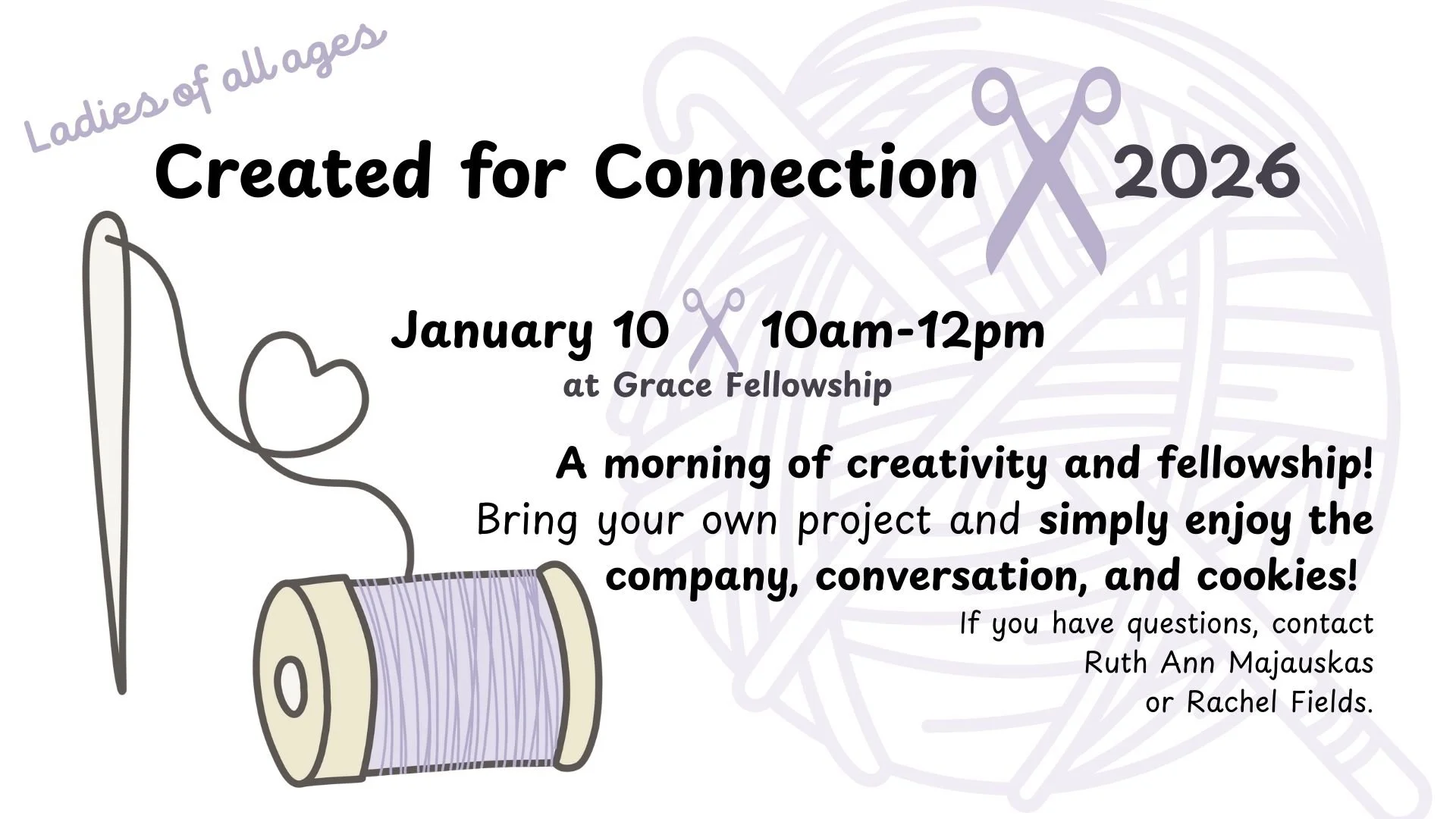 Ladies of all ages

Created for Connection 2026

January 10 10am-12pm
at Grace Fellowship

A morning of creativity and fellowship! Bring your own project and simply enjoy the company, conversation, and cookies!

If you have questions, contact Ruth Ann Majauskas or Rachel Fields.